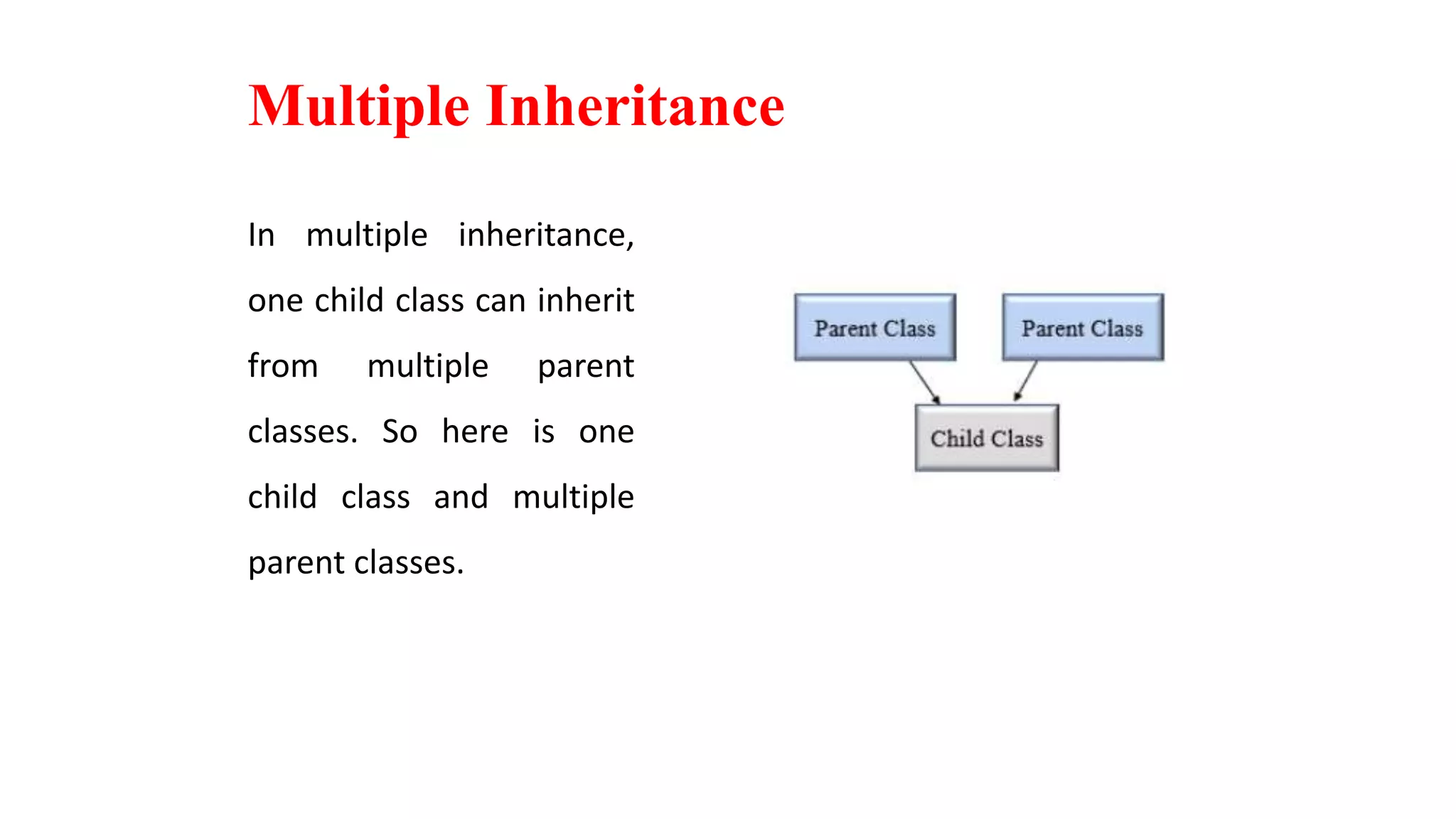 Multiple Inheritance

In multiple inheritance, one child class can inherit from multiple parent classes. So here is one child class and multiple parent classes.

Parent Class

Parent Class

Child Class